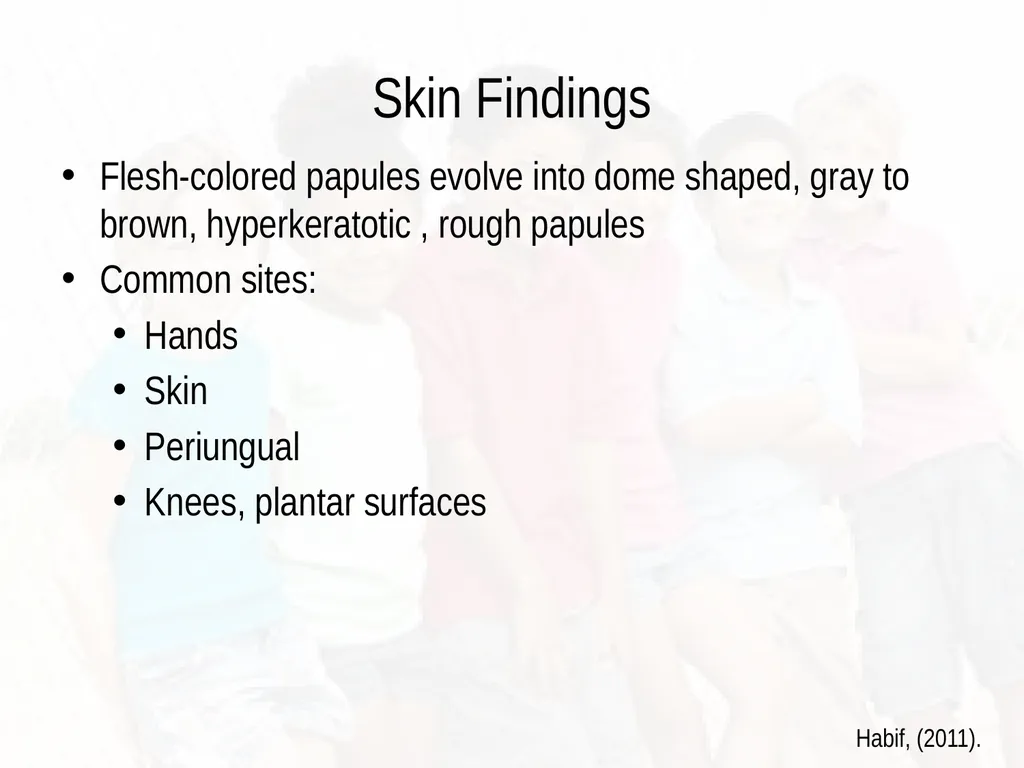 Skin Findings

• Flesh-colored papules evolve into dome shaped, gray to brown, hyperkeratotic , rough papules
• Common sites:
  • Hands
  • Skin
  • Periungual
  • Knees, plantar surfaces

Habif, (2011).